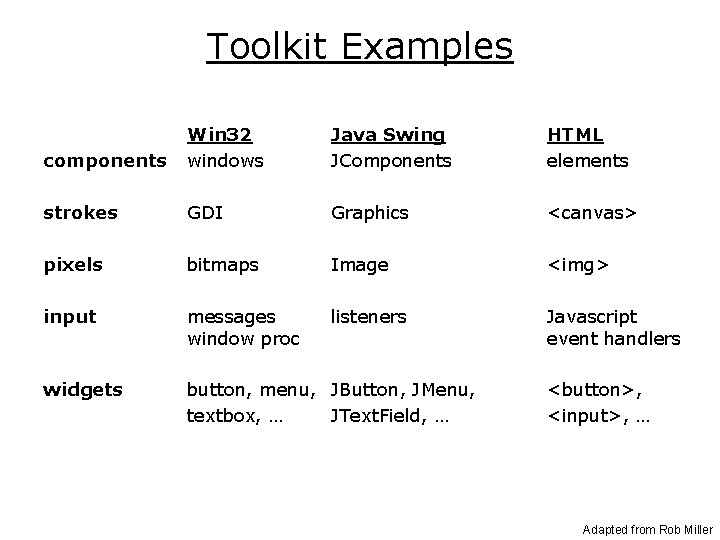 Toolkit Examples

| | Win32 | Java Swing | HTML |
|---|---|---|---|
| components | windows | JComponents | elements |
| strokes | GDI | Graphics | <canvas> |
| pixels | bitmaps | Image | <img> |
| input | messages window proc | listeners | Javascript event handlers |
| widgets | button, menu, textbox, … | JButton, JMenu, JTextField, … | <button>, <input>, … |

Adapted from Rob Miller